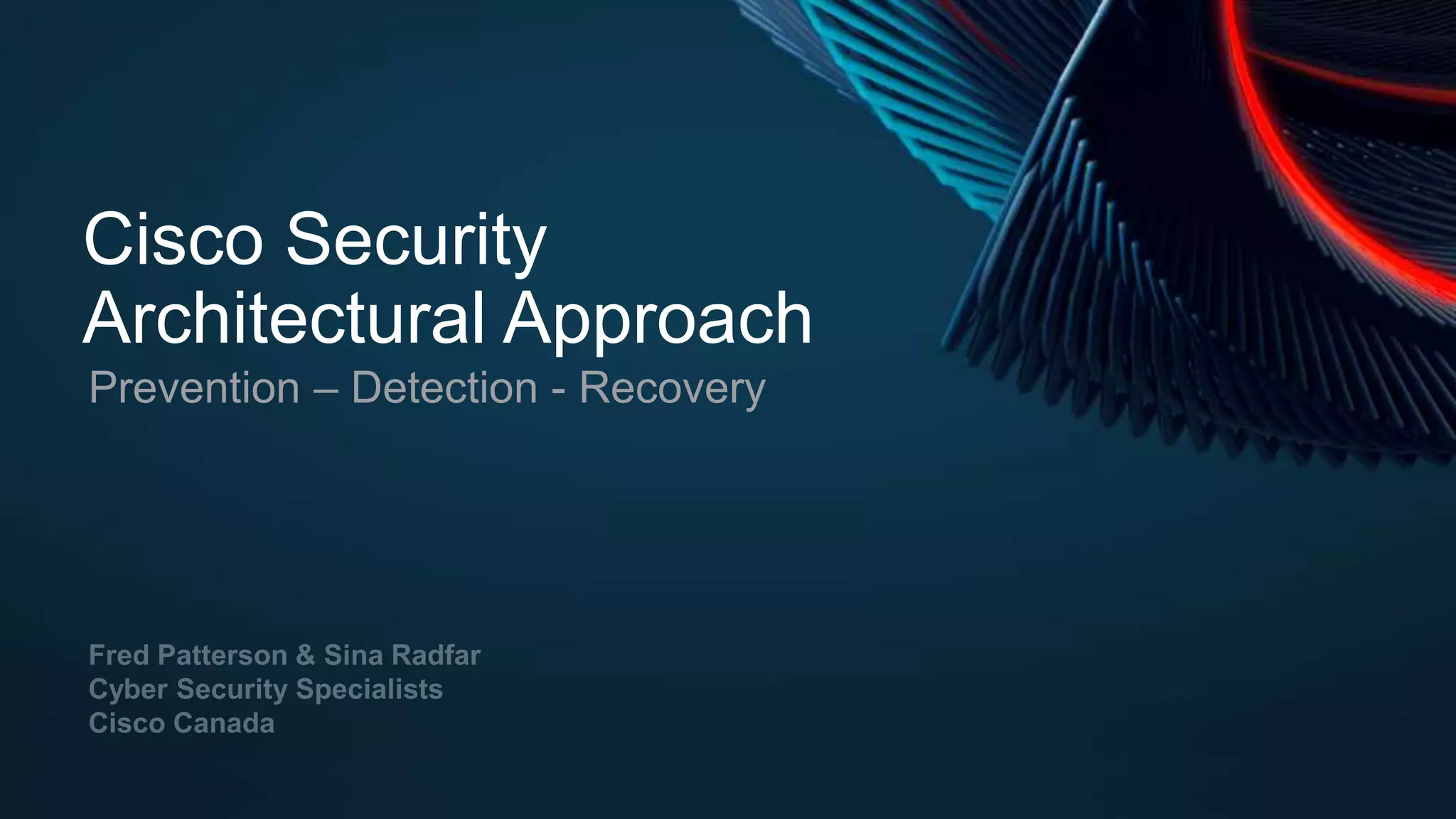 Cisco Security Architectural Approach

Prevention – Detection - Recovery

Fred Patterson & Sina Radfar
Cyber Security Specialists
Cisco Canada